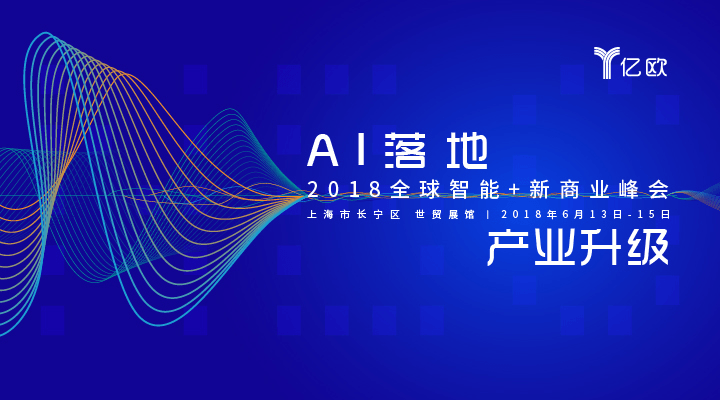 亿欧

AI落地

2018全球智能+新商业峰会

上海市长宁区 世贸展馆 | 2018年6月13日-15日

产业升级